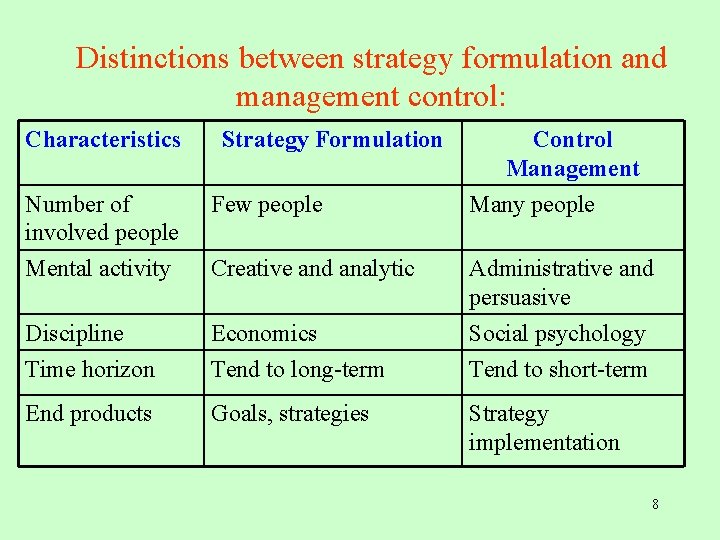 Distinctions between strategy formulation and management control:

| Characteristics | Strategy Formulation | Control Management |
|---|---|---|
| Number of involved people | Few people | Many people |
| Mental activity | Creative and analytic | Administrative and persuasive |
| Discipline | Economics | Social psychology |
| Time horizon | Tend to long-term | Tend to short-term |
| End products | Goals, strategies | Strategy implementation |

8